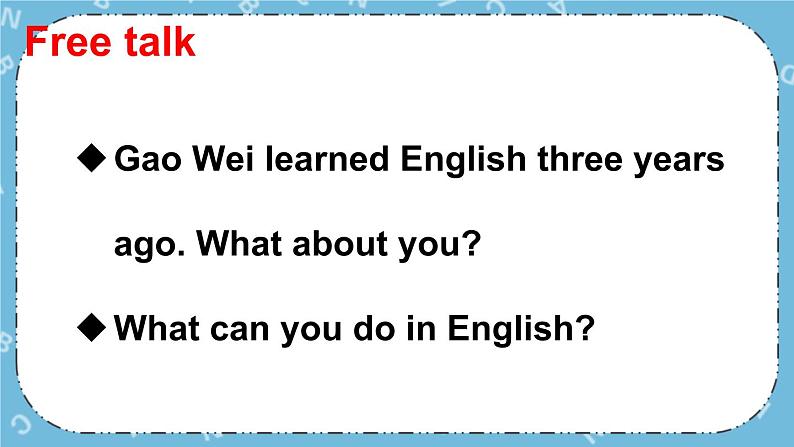 Free talk

◆ Gao Wei learned English three years ago. What about you?

◆ What can you do in English?